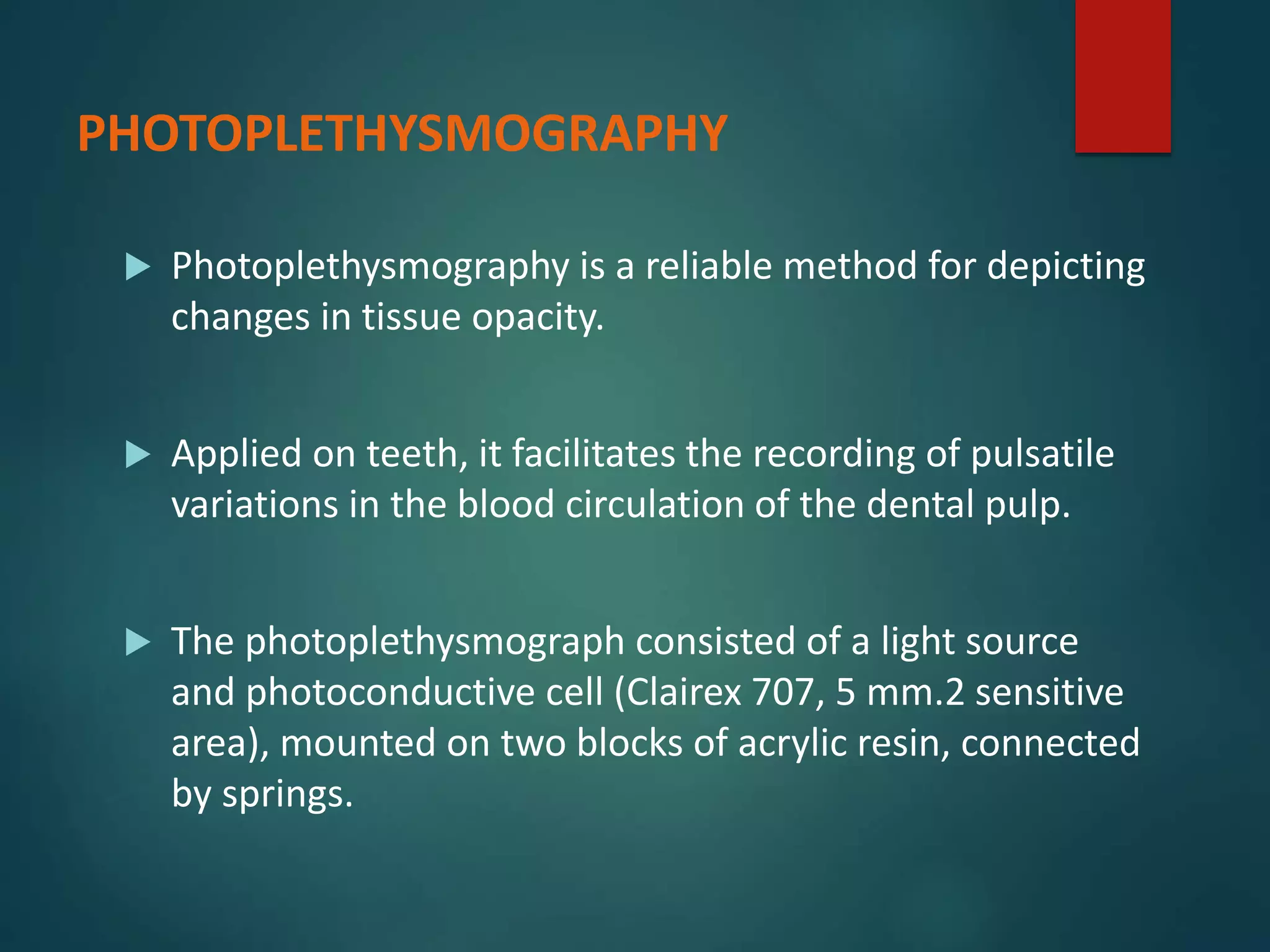 PHOTOPLETHYSMOGRAPHY

Photoplethysmography is a reliable method for depicting changes in tissue opacity.

Applied on teeth, it facilitates the recording of pulsatile variations in the blood circulation of the dental pulp.

The photoplethysmograph consisted of a light source and photoconductive cell (Clairex 707, 5 mm.2 sensitive area), mounted on two blocks of acrylic resin, connected by springs.